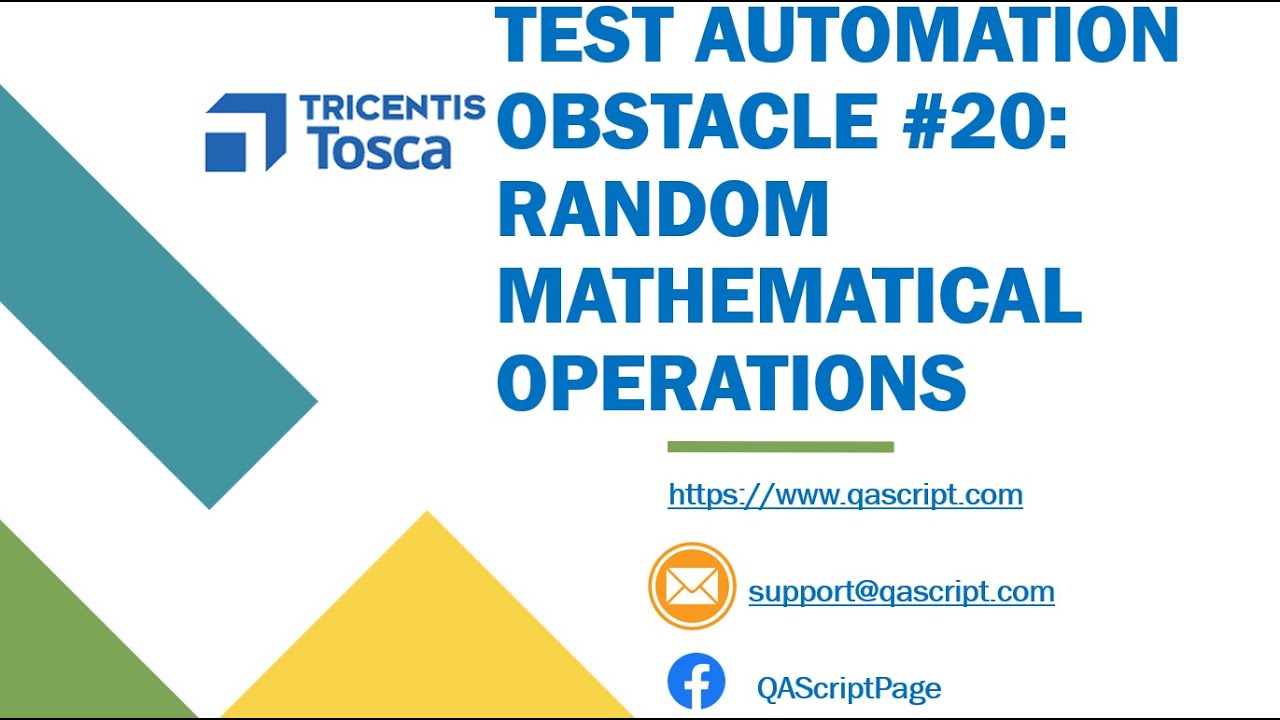 TRICENTIS Tosca

TEST AUTOMATION OBSTACLE #20: RANDOM MATHEMATICAL OPERATIONS

https://www.qascript.com

support@qascript.com

QAScriptPage